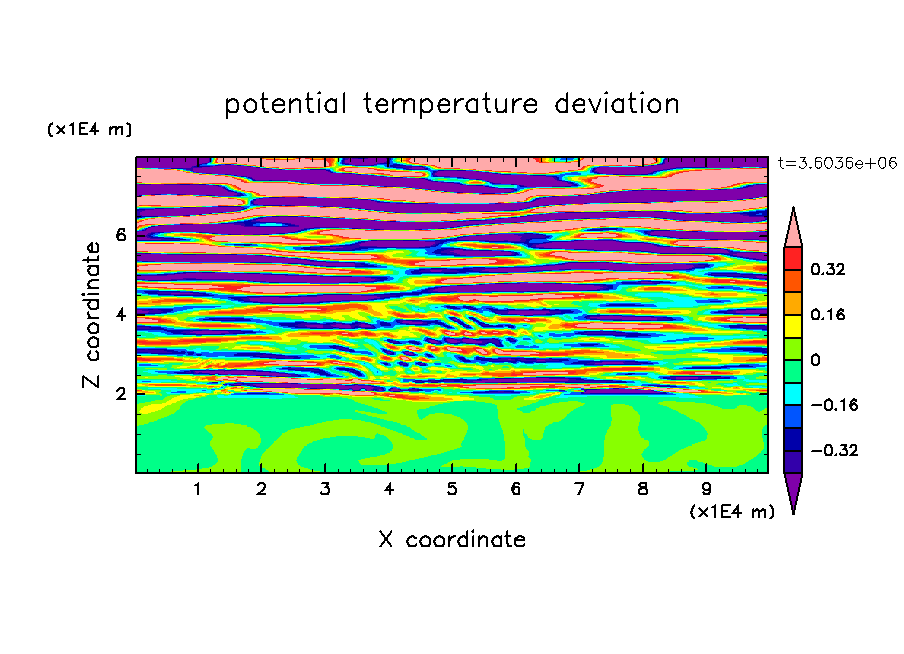 potential temperature deviation

(x1E4 m)

t=3.6036e+06

Z coordinate

6

4

2

0.32

0.16

0

−0.16

−0.32

1 2 3 4 5 6 7 8 9

(x1E4 m)

X coordinate